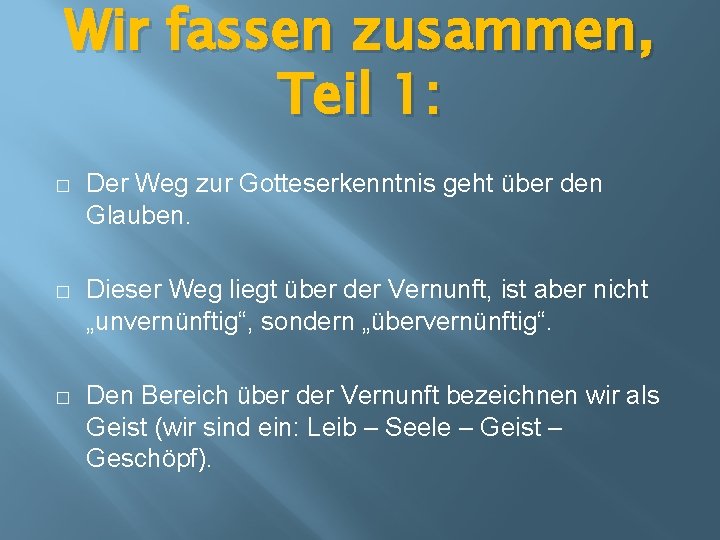 Wir fassen zusammen, Teil 1:

□ Der Weg zur Gotteserkenntnis geht über den Glauben.

□ Dieser Weg liegt über der Vernunft, ist aber nicht „unvernünftig“, sondern „übervernünftig“.

□ Den Bereich über der Vernunft bezeichnen wir als Geist (wir sind ein: Leib – Seele – Geist – Geschöpf).